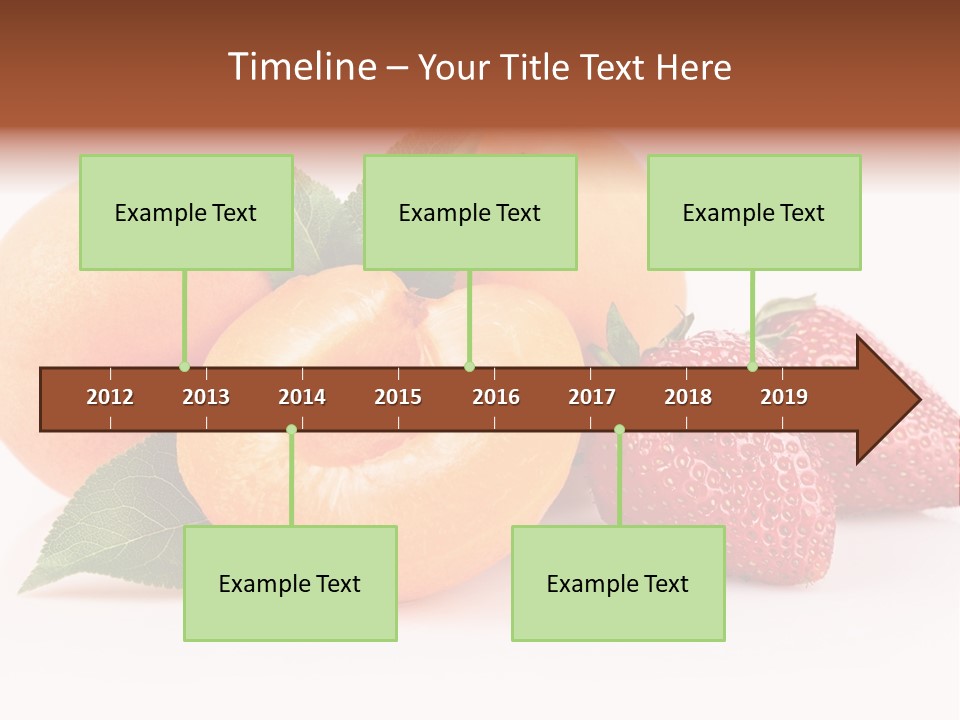 Timeline – Your Title Text Here

Example Text

Example Text

Example Text

2012 2013 2014 2015 2016 2017 2018 2019

Example Text

Example Text